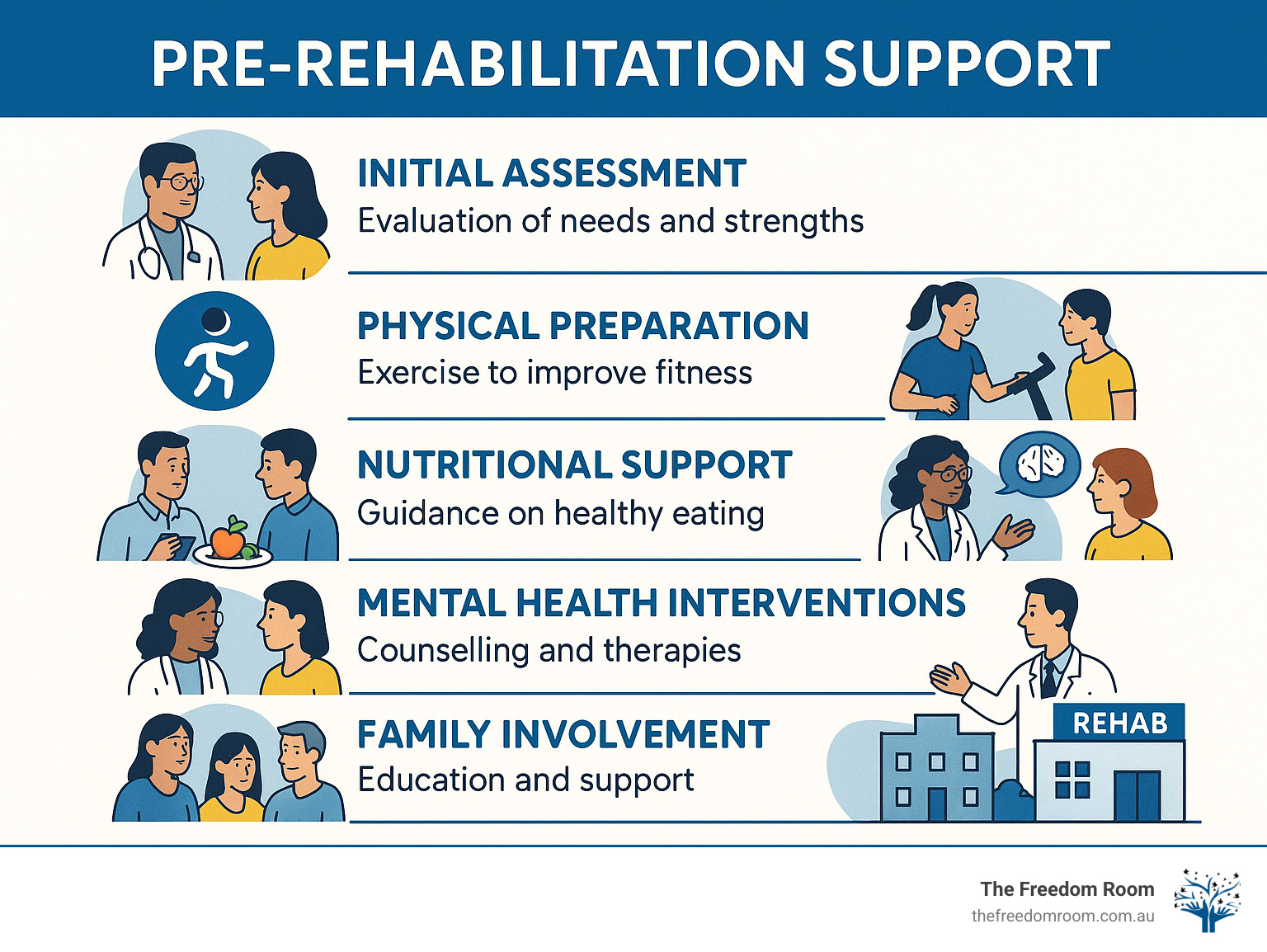 PRE-REHABILITATION SUPPORT

INITIAL ASSESSMENT
Evaluation of needs and strengths

PHYSICAL PREPARATION
Exercise to improve fitness

NUTRITIONAL SUPPORT
Guidance on healthy eating

MENTAL HEALTH INTERVENTIONS
Counselling and therapies

FAMILY INVOLVEMENT
Education and support

REHAB

The Freedom Room
thefreedomroom.com.au